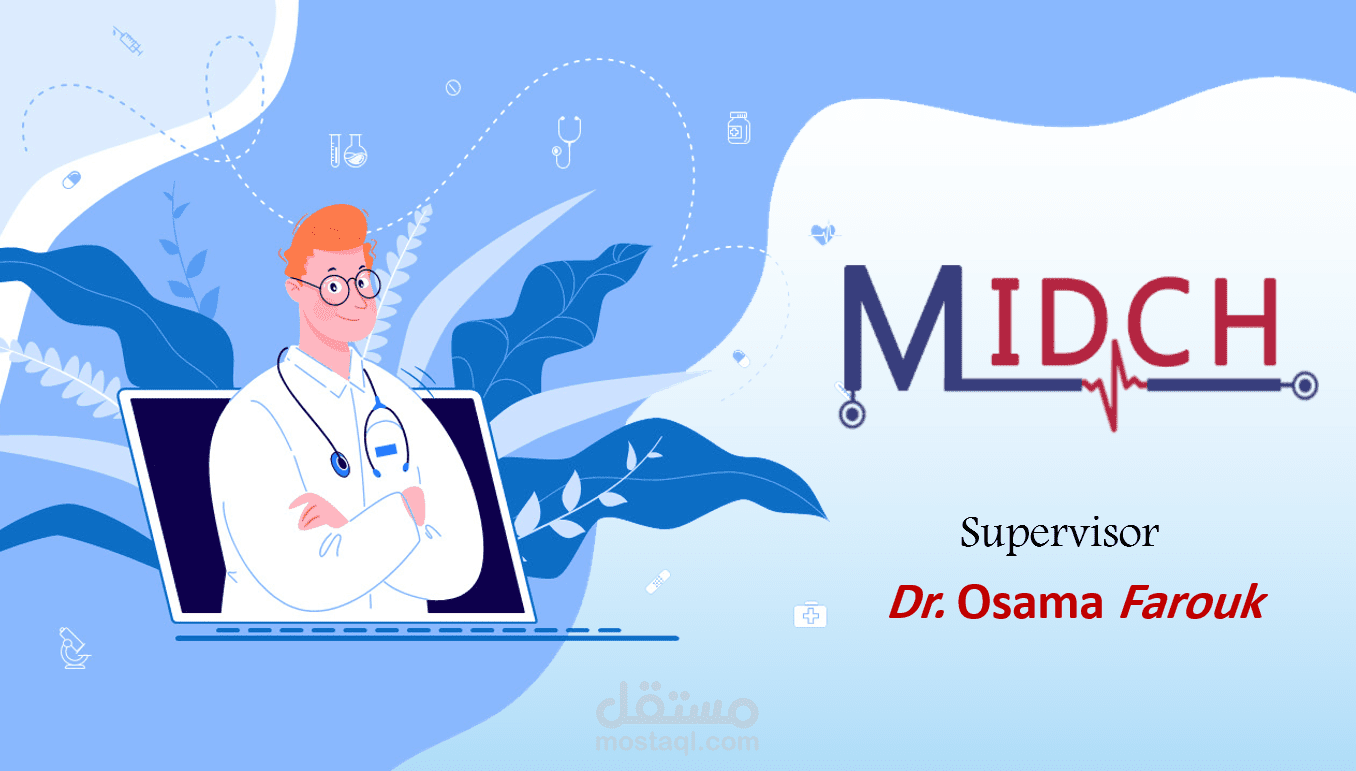 MIDCH

Supervisor

Dr. Osama Farouk

مستقل
mostaql.com